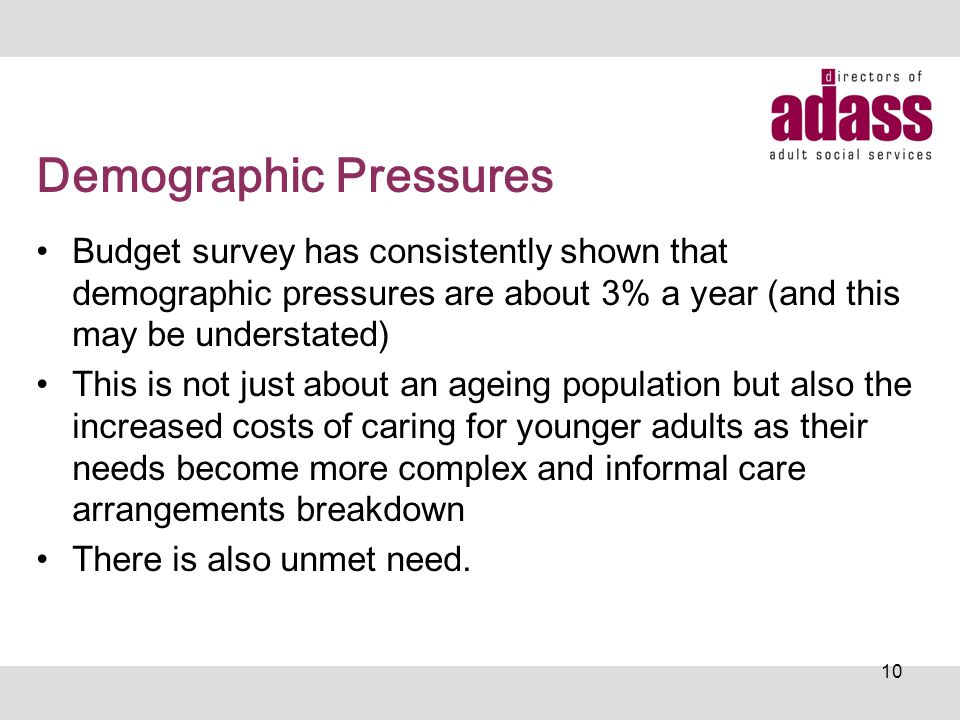 directors of
adass
adult social services

Demographic Pressures

• Budget survey has consistently shown that demographic pressures are about 3% a year (and this may be understated)
• This is not just about an ageing population but also the increased costs of caring for younger adults as their needs become more complex and informal care arrangements breakdown
• There is also unmet need.

10